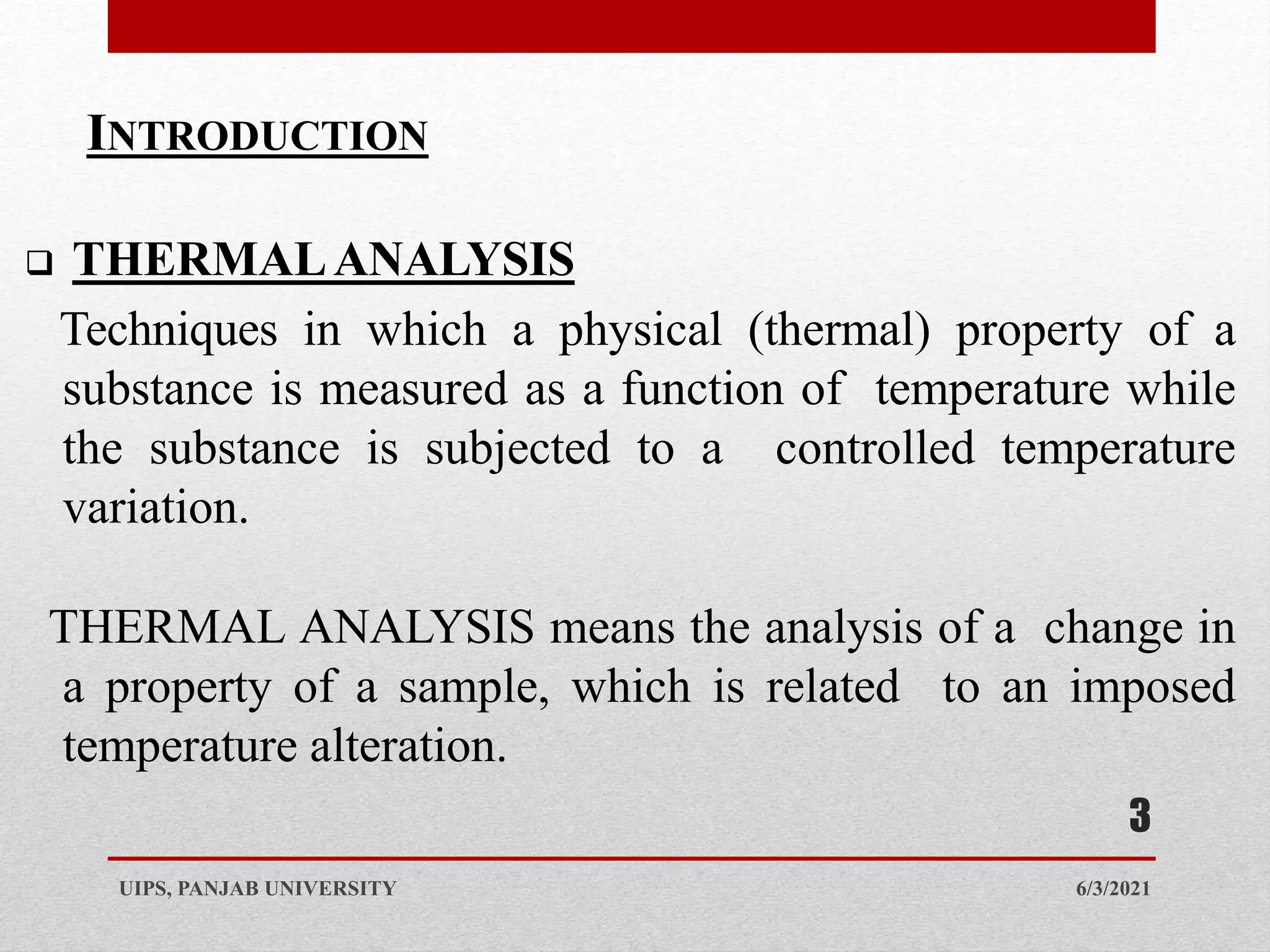 INTRODUCTION

❑ THERMAL ANALYSIS

Techniques in which a physical (thermal) property of a substance is measured as a function of temperature while the substance is subjected to a controlled temperature variation.

THERMAL ANALYSIS means the analysis of a change in a property of a sample, which is related to an imposed temperature alteration.

3

UIPS, PANJAB UNIVERSITY

6/3/2021